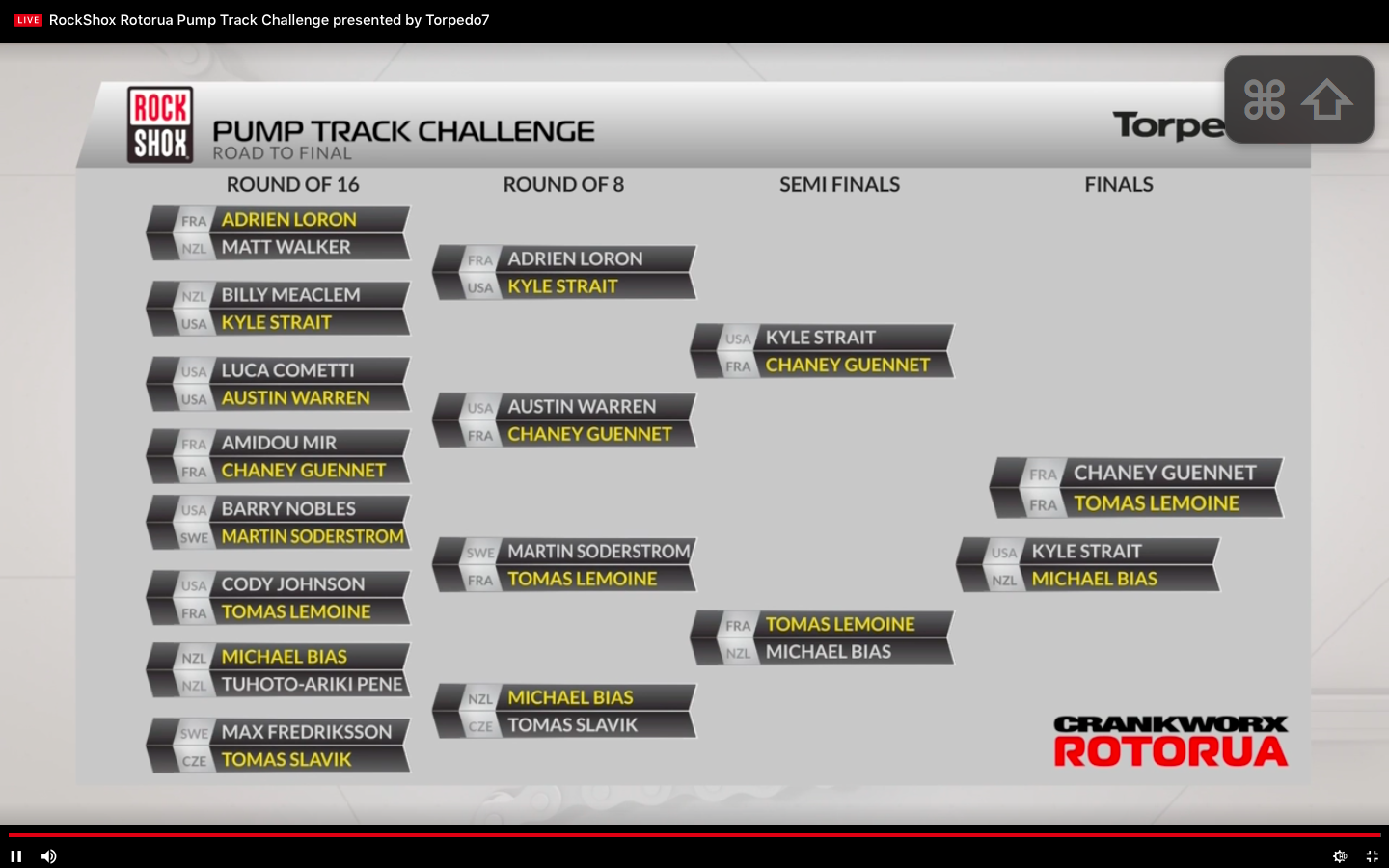 LIVE RockShox Rotorua Pump Track Challenge presented by Torpedo7

ROCK SHOX

PUMP TRACK CHALLENGE
ROAD TO FINAL

Torpe

ROUND OF 16

FRA ADRIEN LORON
NZL MATT WALKER

NZL BILLY MEACLEM
USA KYLE STRAIT

USA LUCA COMETTI
USA AUSTIN WARREN

FRA AMIDOU MIR
FRA CHANEY GUENNET

USA BARRY NOBLES
SWE MARTIN SODERSTROM

USA CODY JOHNSON
FRA TOMAS LEMOINE

NZL MICHAEL BIAS
NZL TUHOTO-ARIKI PENE

SWE MAX FREDRIKSSON
CZE TOMAS SLAVIK

ROUND OF 8

FRA ADRIEN LORON
USA KYLE STRAIT

USA AUSTIN WARREN
FRA CHANEY GUENNET

SWE MARTIN SODERSTROM
FRA TOMAS LEMOINE

NZL MICHAEL BIAS
CZE TOMAS SLAVIK

SEMI FINALS

USA KYLE STRAIT
FRA CHANEY GUENNET

FRA TOMAS LEMOINE
NZL MICHAEL BIAS

FINALS

FRA CHANEY GUENNET
FRA TOMAS LEMOINE

USA KYLE STRAIT
NZL MICHAEL BIAS

CRANKWORX
ROTORUA